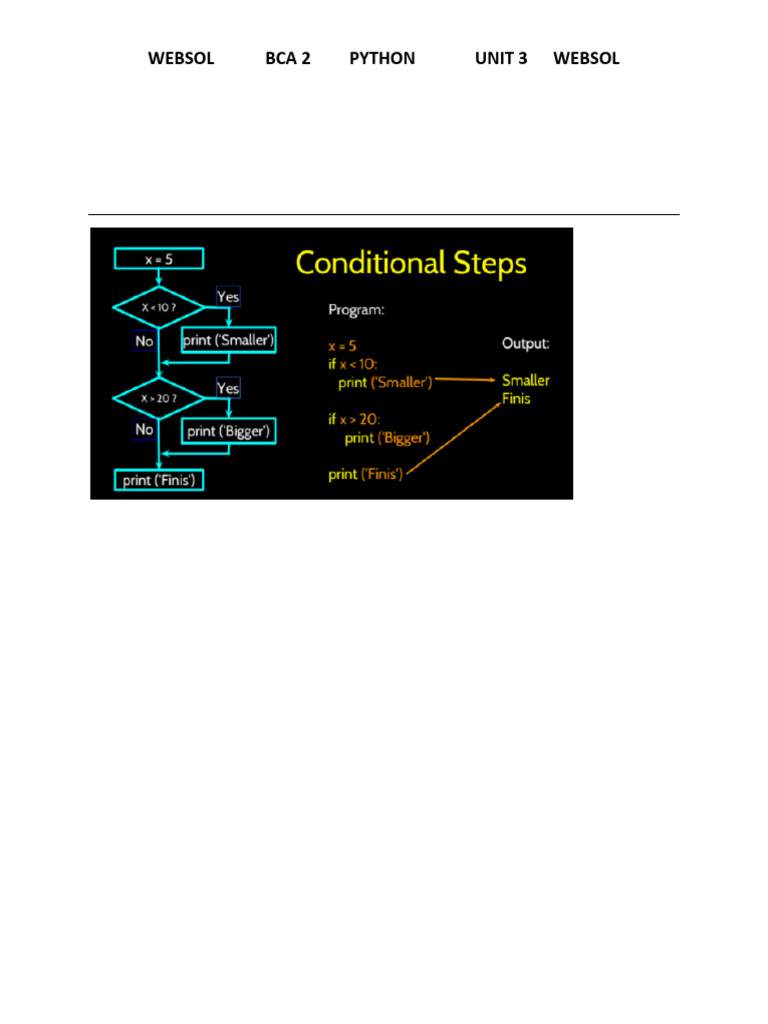 WEBSOL BCA 2 PYTHON UNIT 3 WEBSOL

x = 5

X < 10 ?

Yes

No

print ('Smaller')

X > 20 ?

Yes

No

print ('Bigger')

print ('Finis')

Conditional Steps

Program:

x = 5
if x < 10:
  print ('Smaller')

if x > 20:
  print ('Bigger')

print ('Finis')

Output:

Smaller
Finis